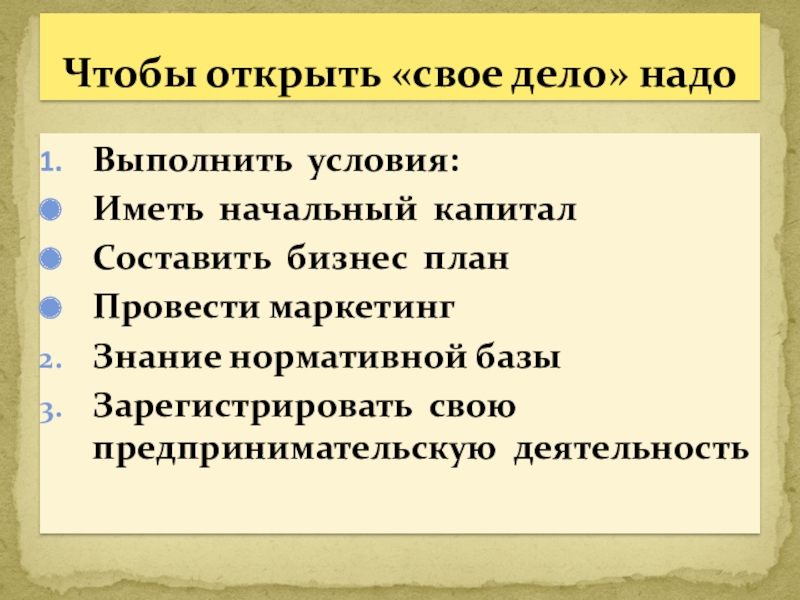 Чтобы открыть «свое дело» надо

1. Выполнить условия:
- Иметь начальный капитал
- Составить бизнес план
- Провести маркетинг
2. Знание нормативной базы
3. Зарегистрировать свою предпринимательскую деятельность